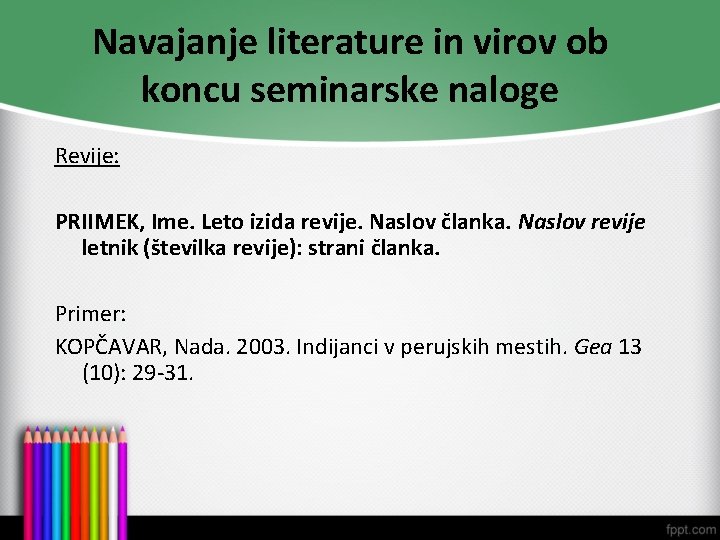 Navajanje literature in virov ob koncu seminarske naloge

Revije:

PRIIMEK, Ime. Leto izida revije. Naslov članka. Naslov revije letnik (številka revije): strani članka.

Primer:
KOPČAVAR, Nada. 2003. Indijanci v perujskih mestih. Gea 13 (10): 29-31.

fppt.com